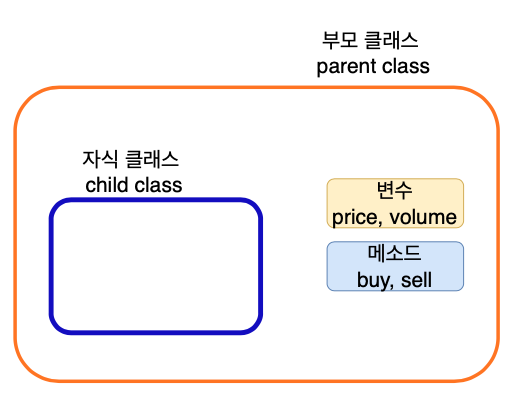 부모 클래스
parent class

자식 클래스
child class

변수
price, volume

메소드
buy, sell